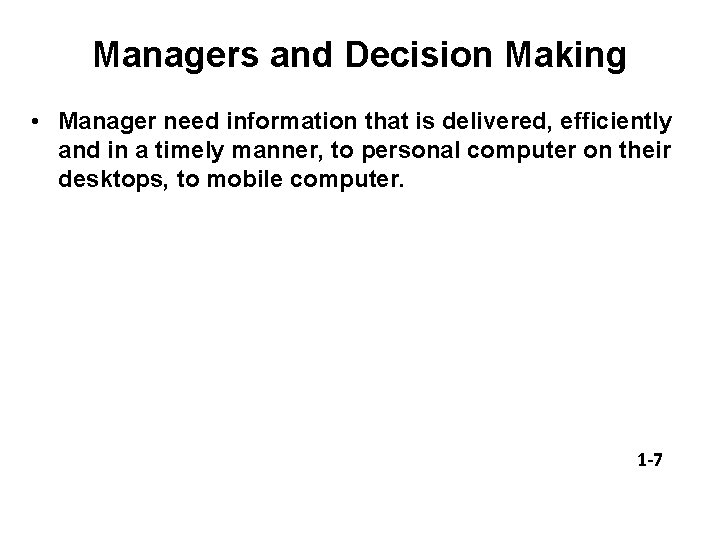 Managers and Decision Making

• Manager need information that is delivered, efficiently and in a timely manner, to personal computer on their desktops, to mobile computer.

1-7